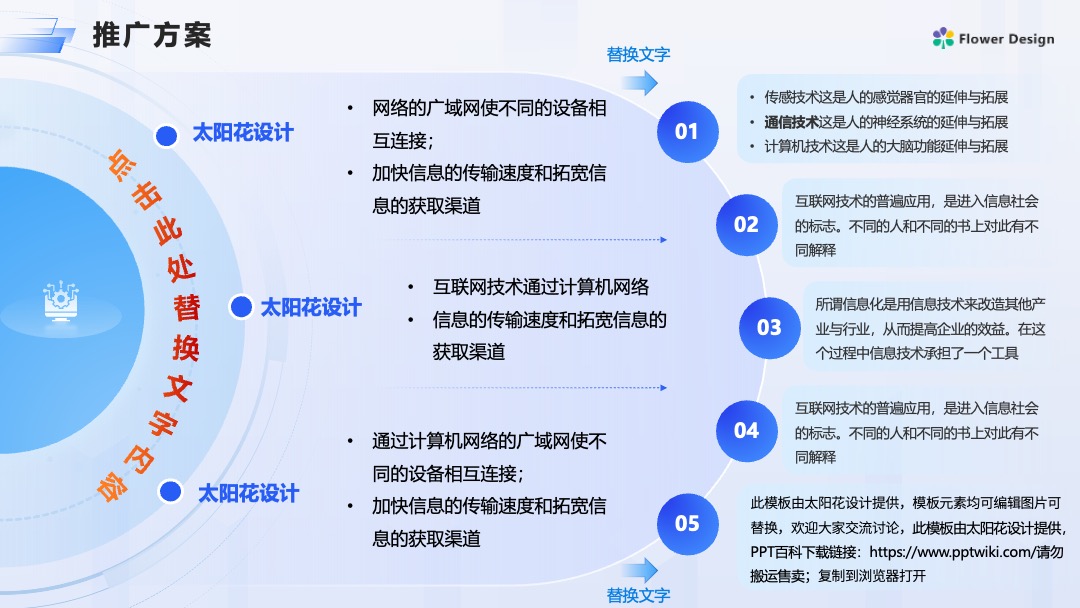 推广方案

Flower Design

点击此处替换文字内容

太阳花设计

• 网络的广域网使不同的设备相互连接；
• 加快信息的传输速度和拓宽信息的获取渠道

太阳花设计

• 互联网技术通过计算机网络
• 信息的传输速度和拓宽信息的获取渠道

太阳花设计

• 通过计算机网络的广域网使不同的设备相互连接；
• 加快信息的传输速度和拓宽信息的获取渠道

替换文字

01

• 传感技术这是人的感觉器官的延伸与拓展
• 通信技术这是人的神经系统的延伸与拓展
• 计算机技术这是人的大脑功能延伸与拓展

02

互联网技术的普遍应用，是进入信息社会的标志。不同的人和不同的书上对此有不同解释

03

所谓信息化是用信息技术来改造其他产业与行业，从而提高企业的效益。在这个过程中信息技术承担了一个工具

04

互联网技术的普遍应用，是进入信息社会的标志。不同的人和不同的书上对此有不同解释

05

此模板由太阳花设计提供，模板元素均可编辑图片可替换，欢迎大家交流讨论，此模板由太阳花设计提供，PPT百科下载链接：https://www.pptwiki.com/请勿搬运售卖；复制到浏览器打开

替换文字